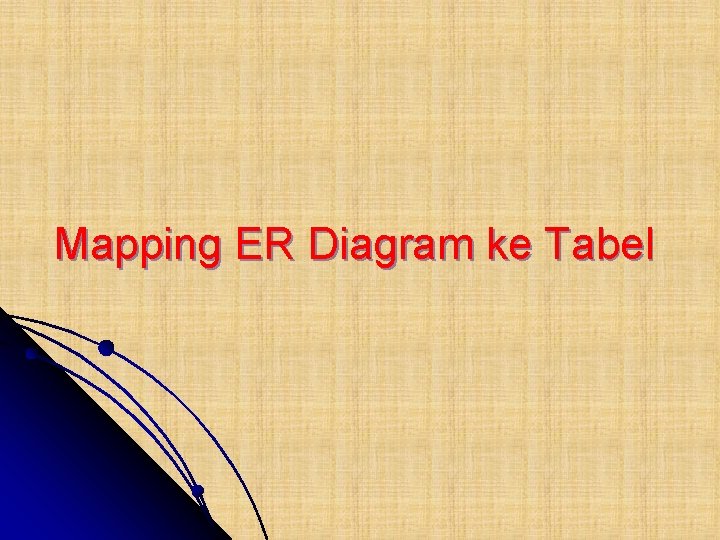 Mapping ER Diagram ke Tabel